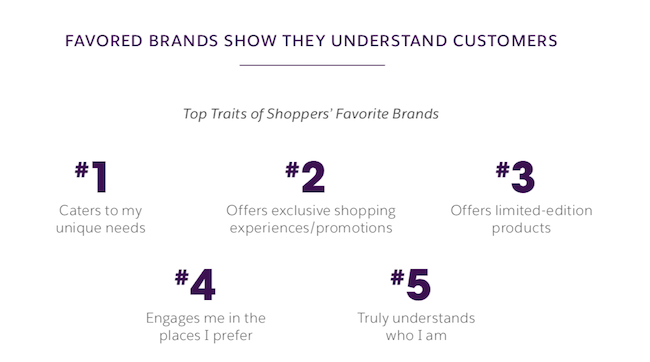 FAVORED BRANDS SHOW THEY UNDERSTAND CUSTOMERS

Top Traits of Shoppers' Favorite Brands

#1
Caters to my unique needs

#2
Offers exclusive shopping experiences/promotions

#3
Offers limited-edition products

#4
Engages me in the places I prefer

#5
Truly understands who I am